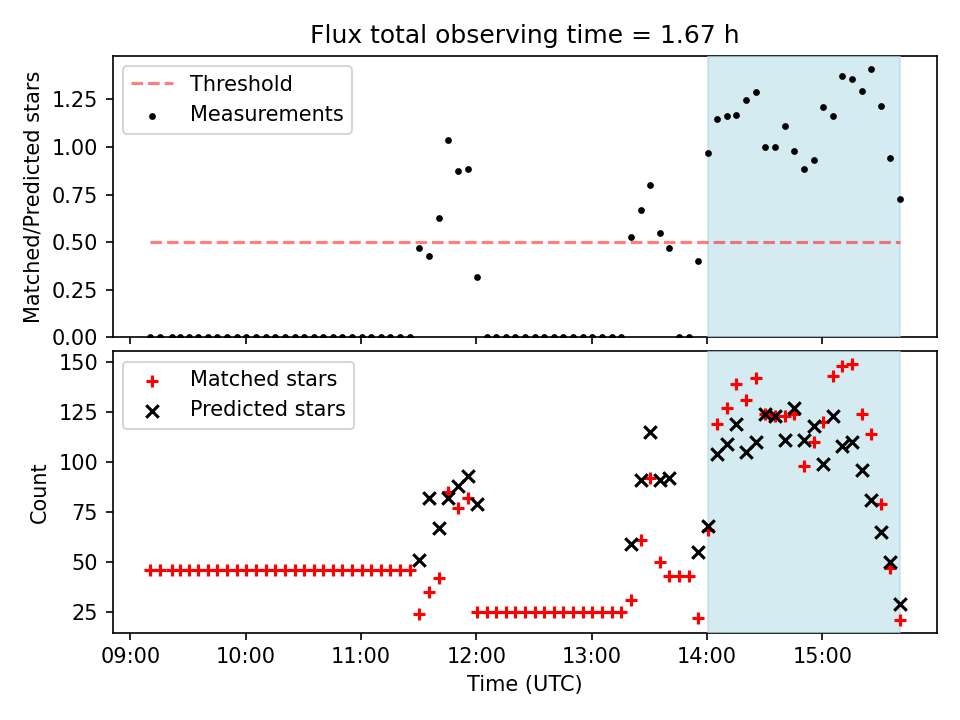 Flux total observing time = 1.67 h

Threshold
Measurements

Matched/Predicted stars

1.25
1.00
0.75
0.50
0.25
0.00

Matched stars
Predicted stars

Count

150
125
100
75
50
25

09:00 10:00 11:00 12:00 13:00 14:00 15:00

Time (UTC)